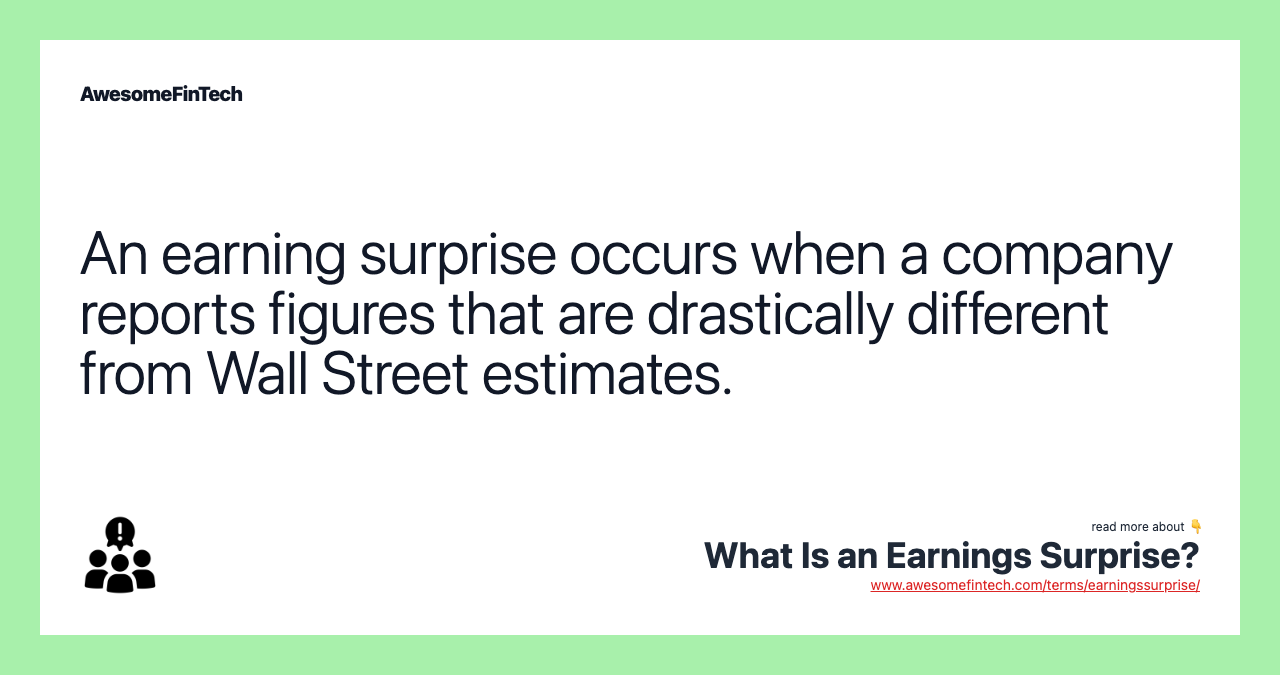 AwesomeFinTech

An earning surprise occurs when a company reports figures that are drastically different from Wall Street estimates.

read more about 👇
What Is an Earnings Surprise?
www.awesomefintech.com/terms/earningssurprise/